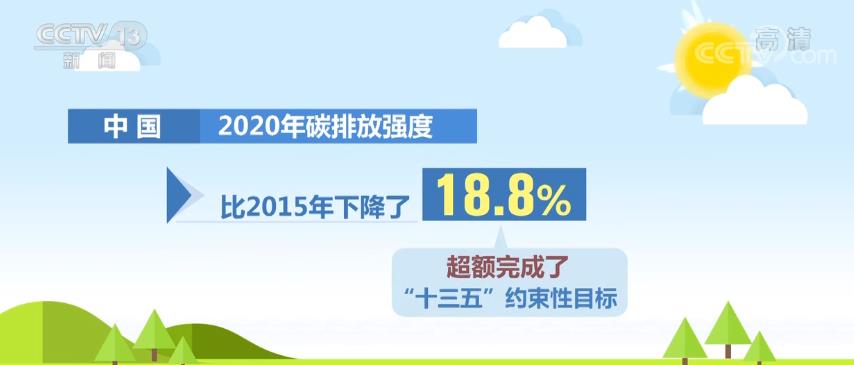 CCTV 13
新闻

高清
CCTV.com

中国 2020年碳排放强度

比2015年下降了 18.8%

超额完成了
“十三五”约束性目标